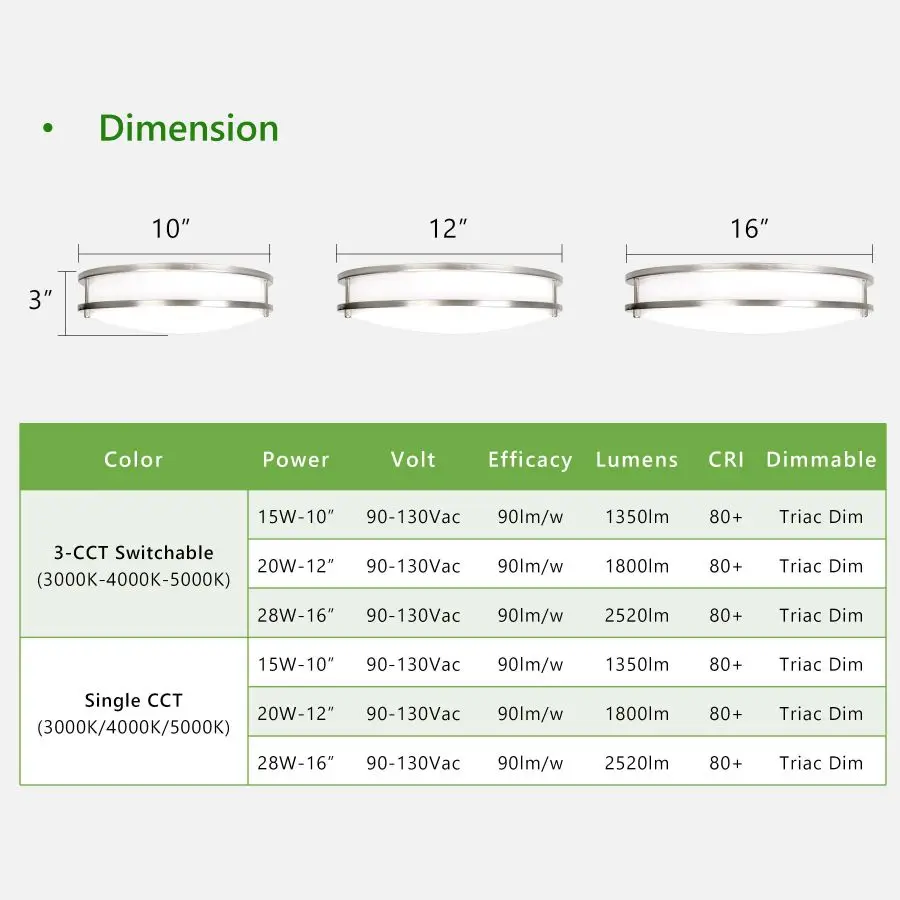 • Dimension

10″

12″

16″

3″

| Color | Power | Volt | Efficacy | Lumens | CRI | Dimmable |
|---|---|---|---|---|---|---|
| 3-CCT Switchable (3000K-4000K-5000K) | 15W-10″ | 90-130Vac | 90lm/w | 1350lm | 80+ | Triac Dim |
| | 20W-12″ | 90-130Vac | 90lm/w | 1800lm | 80+ | Triac Dim |
| | 28W-16″ | 90-130Vac | 90lm/w | 2520lm | 80+ | Triac Dim |
| Single CCT (3000K/4000K/5000K) | 15W-10″ | 90-130Vac | 90lm/w | 1350lm | 80+ | Triac Dim |
| | 20W-12″ | 90-130Vac | 90lm/w | 1800lm | 80+ | Triac Dim |
| | 28W-16″ | 90-130Vac | 90lm/w | 2520lm | 80+ | Triac Dim |